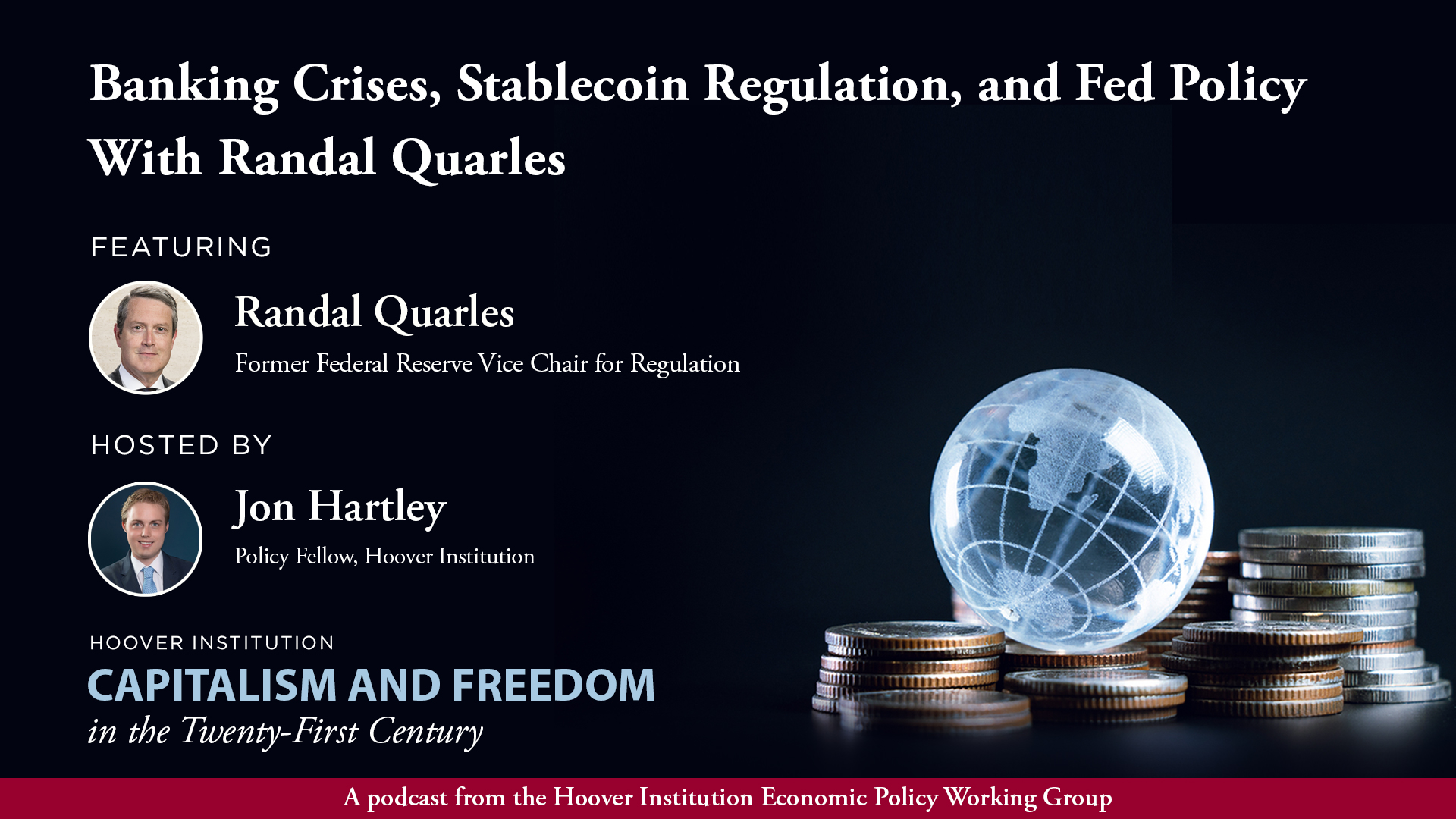 Banking Crises, Stablecoin Regulation, and Fed Policy With Randal Quarles

FEATURING

Randal Quarles
Former Federal Reserve Vice Chair for Regulation

HOSTED BY

Jon Hartley
Policy Fellow, Hoover Institution

HOOVER INSTITUTION
CAPITALISM AND FREEDOM
in the Twenty-First Century

A podcast from the Hoover Institution Economic Policy Working Group